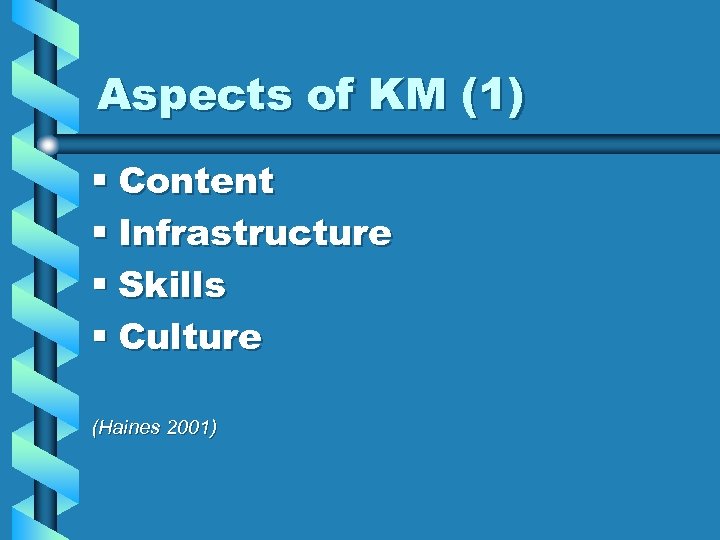 Aspects of KM (1)

▪ Content
▪ Infrastructure
▪ Skills
▪ Culture

(Haines 2001)